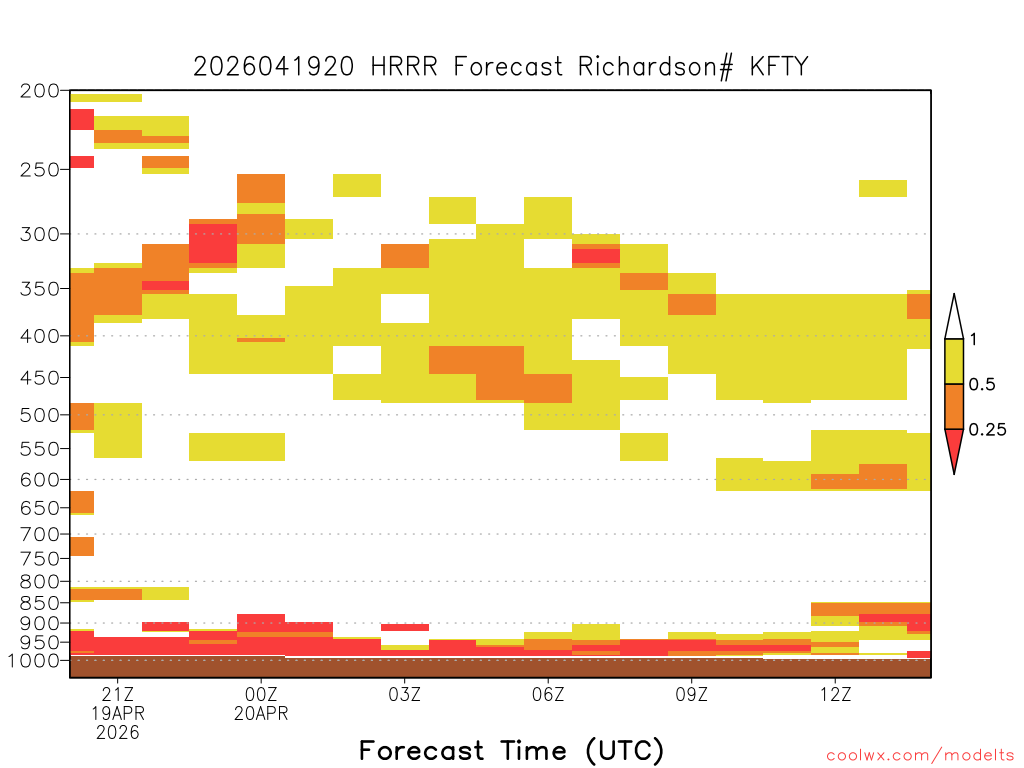 2026041920 HRRR Forecast Richardson# KFTY

200
250
300
350
400
450
500
550
600
650
700
750
800
850
900
950
1000

1
0.5
0.25

21Z
19APR
2026
00Z
20APR
03Z
06Z
09Z
12Z

Forecast Time (UTC)

coolwx.com/modelts